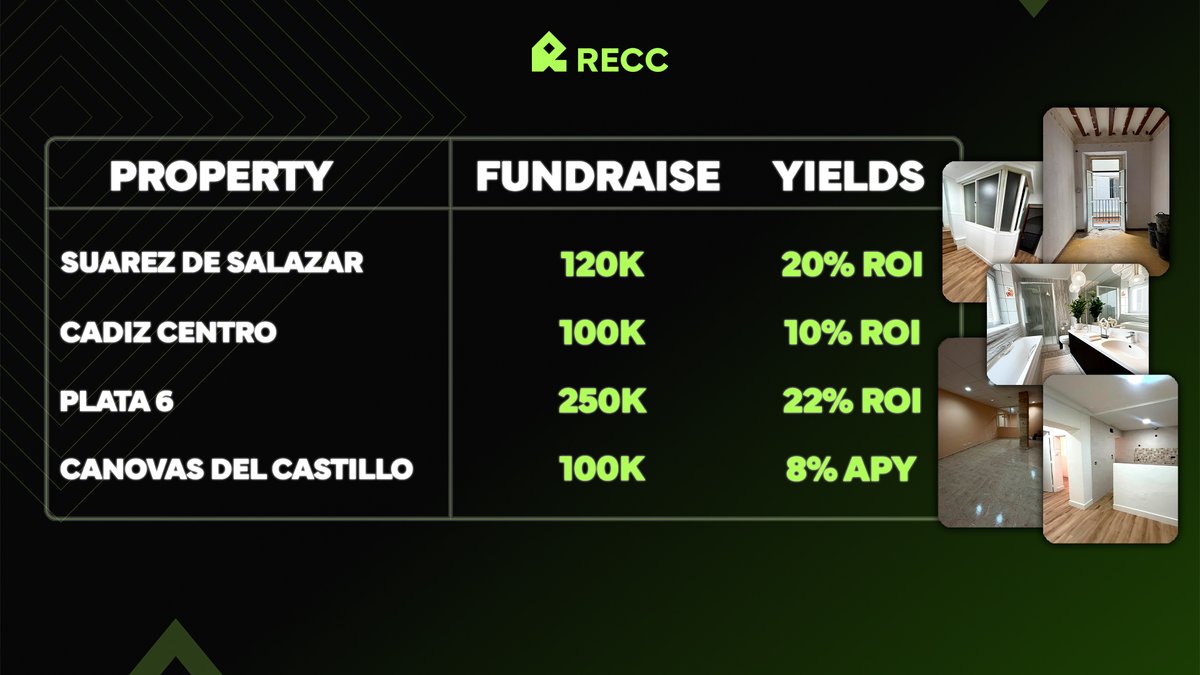 RECC

| PROPERTY | FUNDRAISE | YIELDS |
|---|---|---|
| SUAREZ DE SALAZAR | 120K | 20% ROI |
| CADIZ CENTRO | 100K | 10% ROI |
| PLATA 6 | 250K | 22% ROI |
| CANOVAS DEL CASTILLO | 100K | 8% APY |